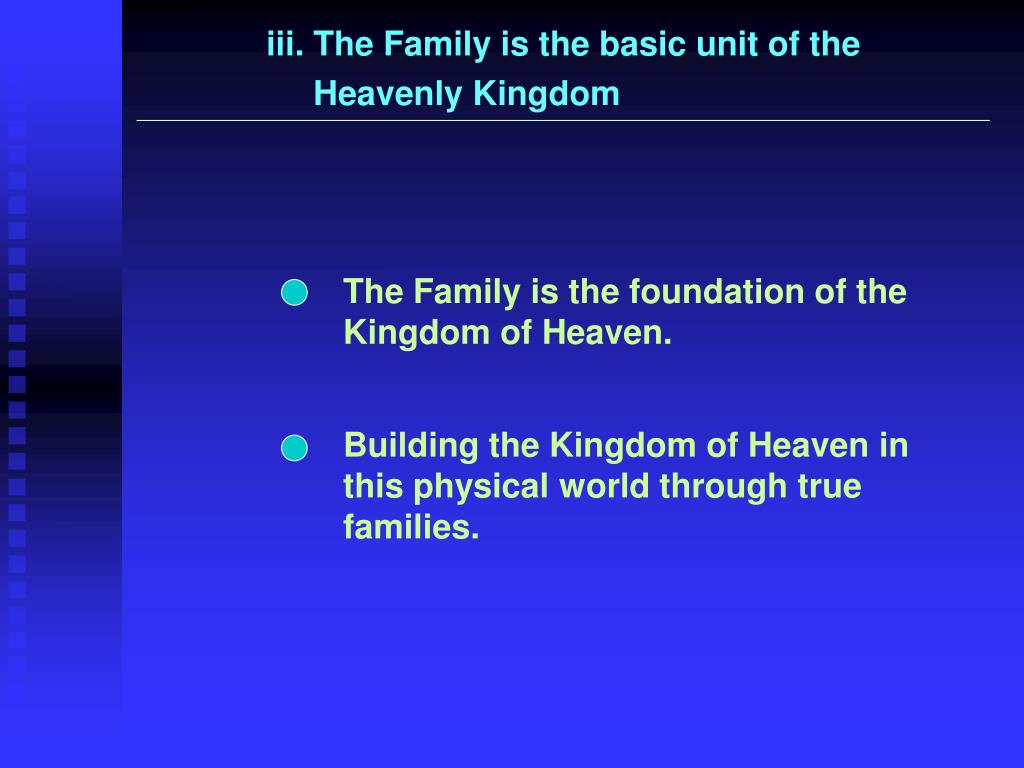 iii. The Family is the basic unit of the Heavenly Kingdom

The Family is the foundation of the Kingdom of Heaven.

Building the Kingdom of Heaven in this physical world through true families.